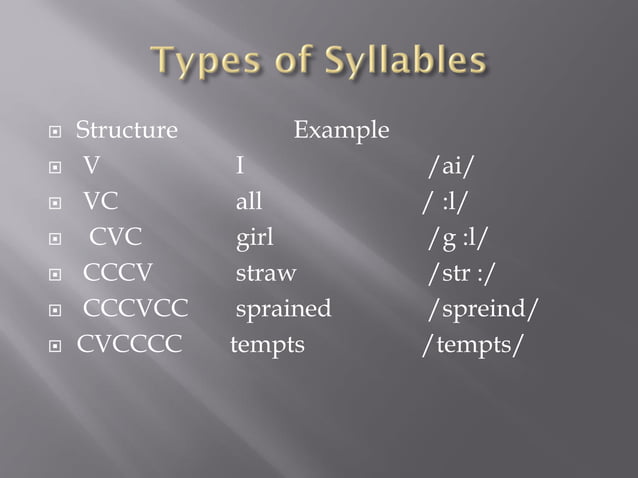 Types of Syllables

Structure Example
V I /ai/
VC all / :l/
CVC girl /g :l/
CCCV straw /str :/
CCCVCC sprained /spreind/
CVCCCC tempts /tempts/